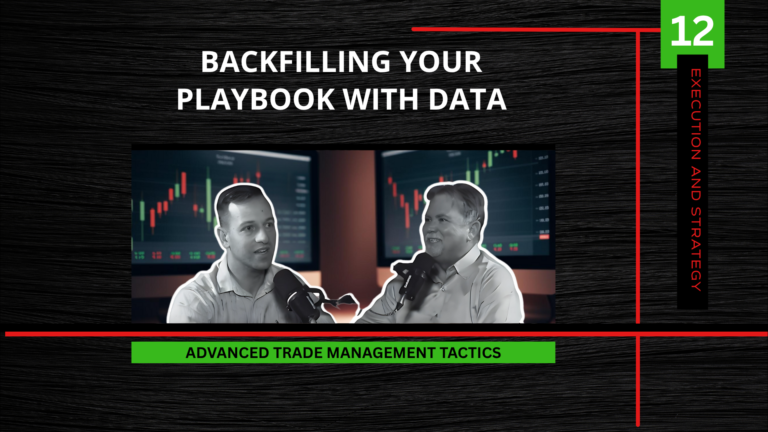 12

BACKFILLING YOUR PLAYBOOK WITH DATA

EXECUTION AND STRATEGY

ADVANCED TRADE MANAGEMENT TACTICS